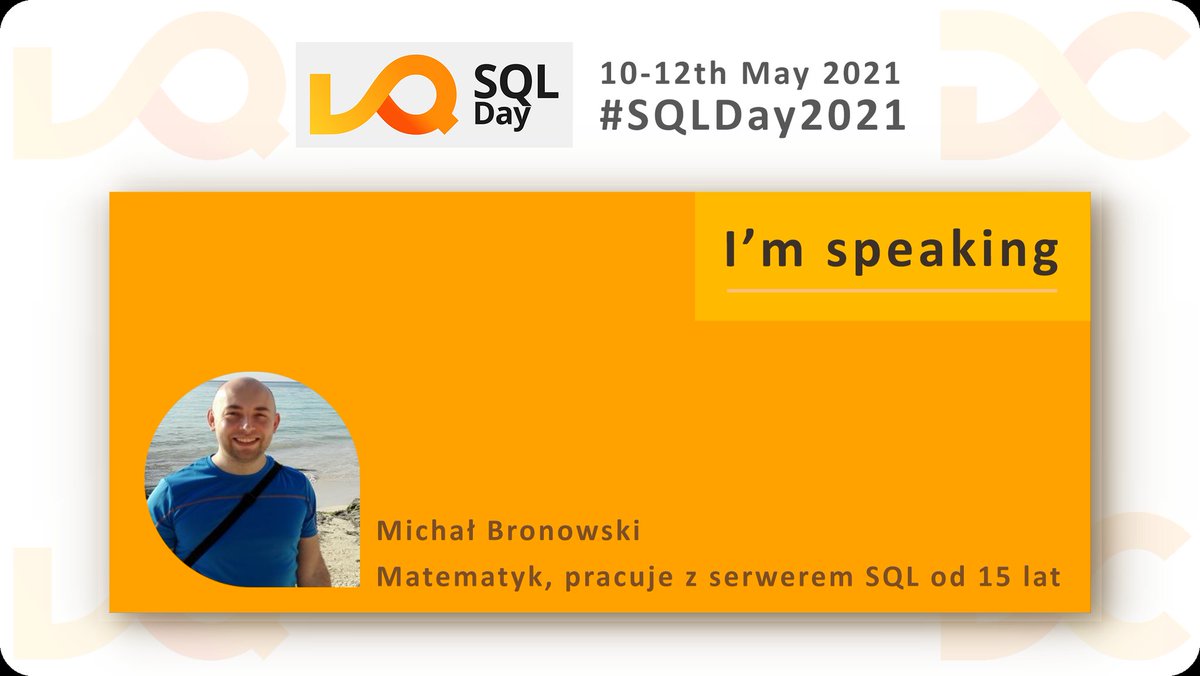 SQL Day

10-12th May 2021
#SQLDay2021

I'm speaking

Michał Bronowski
Matematyk, pracuje z serwerem SQL od 15 lat